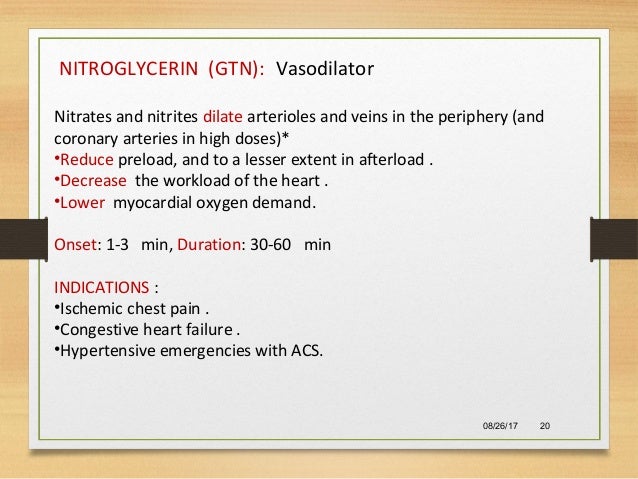 NITROGLYCERIN (GTN): Vasodilator

Nitrates and nitrites dilate arterioles and veins in the periphery (and coronary arteries in high doses)*
•Reduce preload, and to a lesser extent in afterload .
•Decrease the workload of the heart .
•Lower myocardial oxygen demand.

Onset: 1-3 min, Duration: 30-60 min

INDICATIONS :
•Ischemic chest pain .
•Congestive heart failure .
•Hypertensive emergencies with ACS.

08/26/17 20